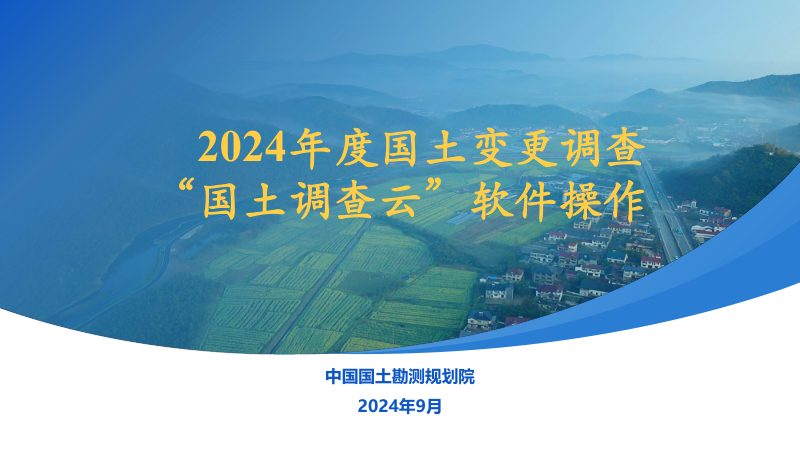 2024年度国土变更调查
“国土调查云”软件操作

中国国土勘测规划院
2024年9月